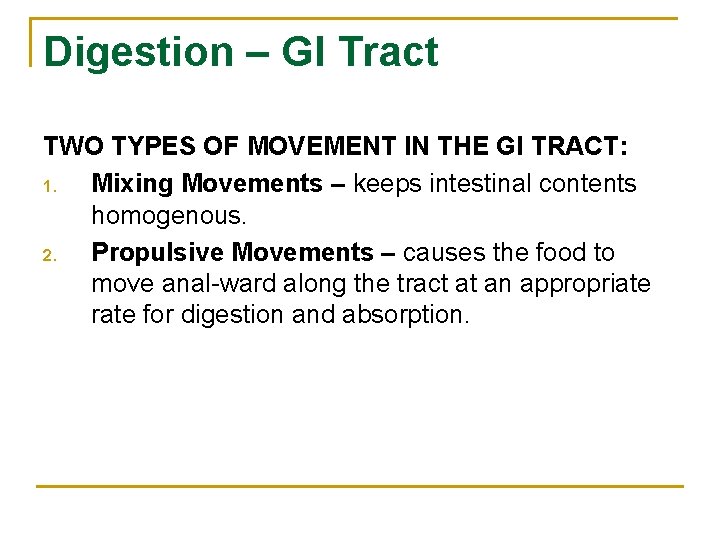 Digestion – GI Tract

TWO TYPES OF MOVEMENT IN THE GI TRACT:

1. Mixing Movements – keeps intestinal contents homogenous.

2. Propulsive Movements – causes the food to move anal-ward along the tract at an appropriate rate for digestion and absorption.